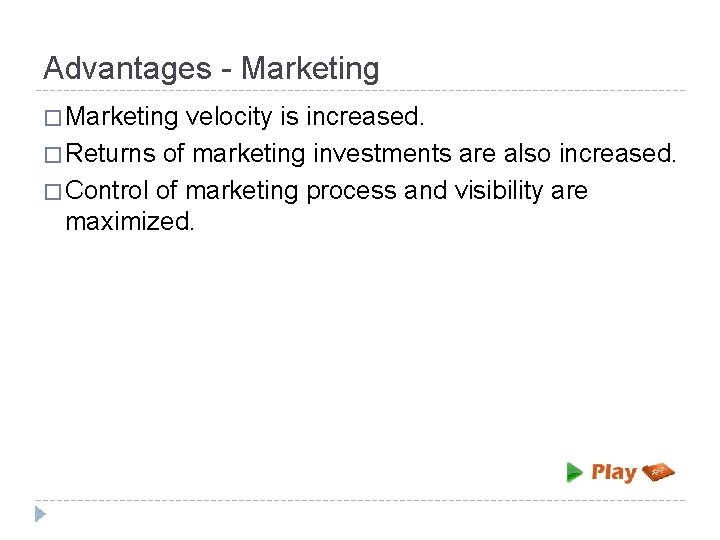 Advantages - Marketing

□ Marketing velocity is increased.
□ Returns of marketing investments are also increased.
□ Control of marketing process and visibility are maximized.

Play